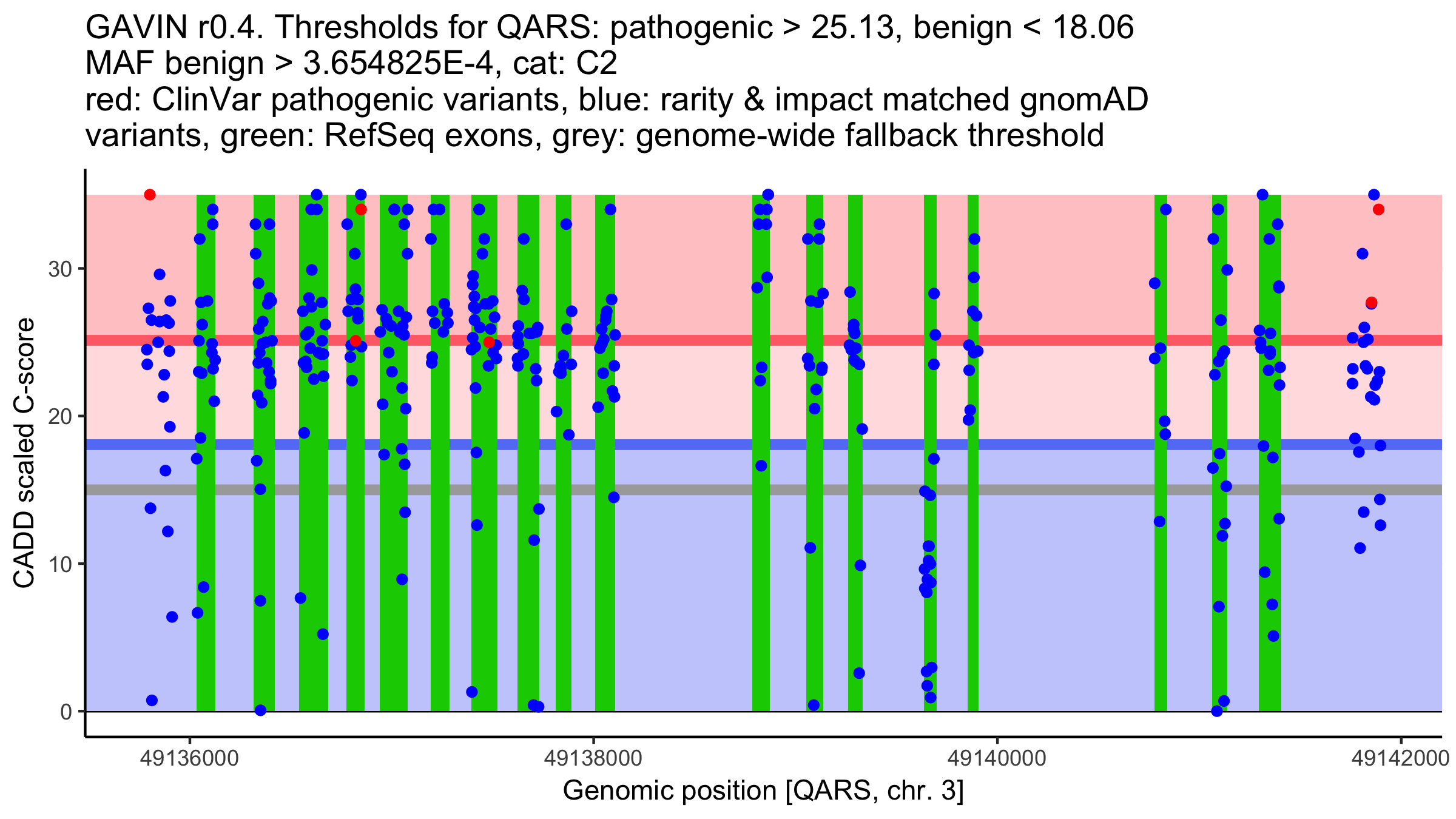 GAVIN r0.4. Thresholds for QARS: pathogenic > 25.13, benign < 18.06
MAF benign > 3.654825E-4, cat: C2
red: ClinVar pathogenic variants, blue: rarity & impact matched gnomAD variants, green: RefSeq exons, grey: genome-wide fallback threshold

CADD scaled C-score

30
20
10
0

49136000
49138000
49140000
49142000

Genomic position [QARS, chr. 3]